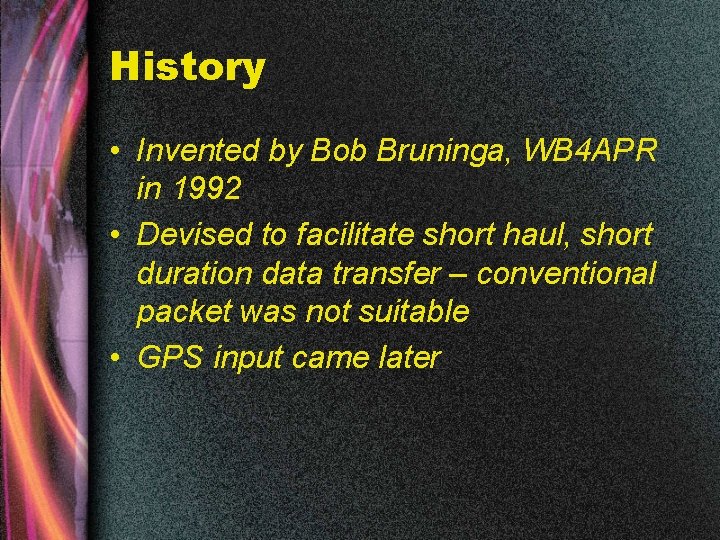 History

• Invented by Bob Bruninga, WB4APR in 1992
• Devised to facilitate short haul, short duration data transfer – conventional packet was not suitable
• GPS input came later